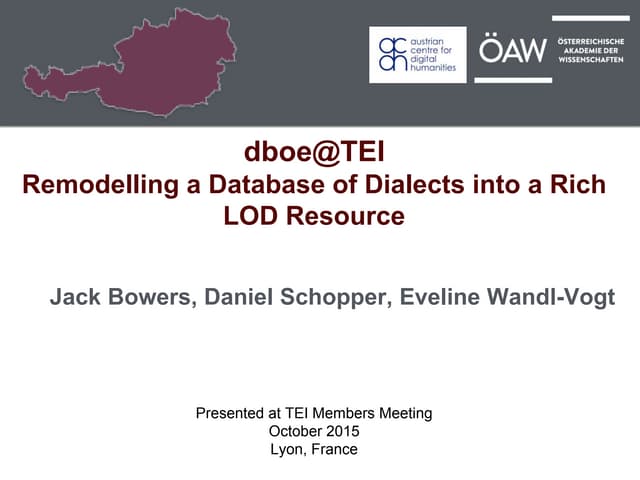 acdh austrian centre for digital humanities

ÖAW ÖSTERREICHISCHE AKADEMIE DER WISSENSCHAFTEN

dboe@TEI
Remodelling a Database of Dialects into a Rich LOD Resource

Jack Bowers, Daniel Schopper, Eveline Wandl-Vogt

Presented at TEI Members Meeting
October 2015
Lyon, France